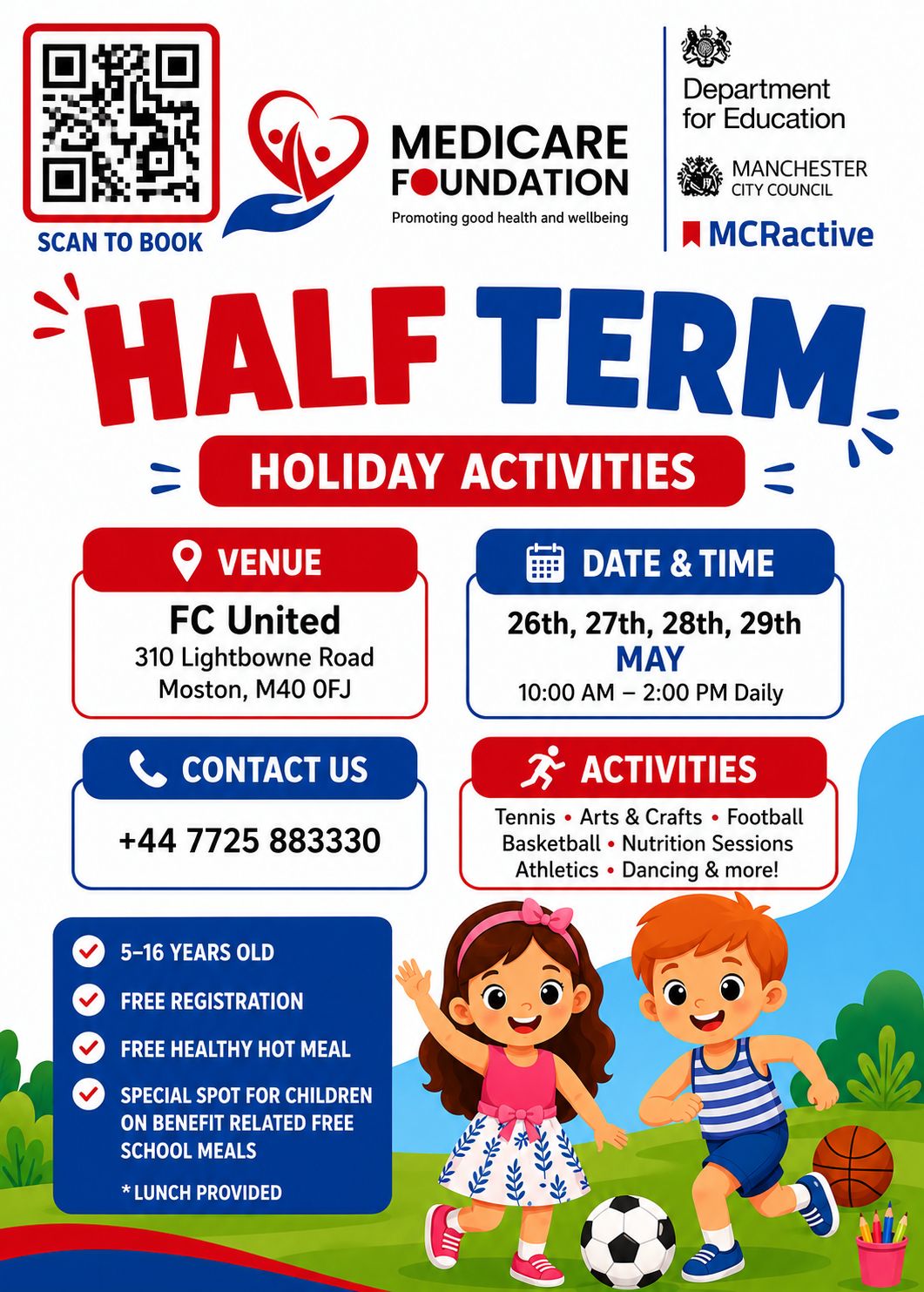 SCAN TO BOOK

MEDICARE FOUNDATION
Promoting good health and wellbeing

Department for Education

MANCHESTER CITY COUNCIL

MCRactive

HALF TERM

HOLIDAY ACTIVITIES

VENUE

FC United
310 Lightbowne Road
Moston, M40 0FJ

DATE & TIME

26th, 27th, 28th, 29th
MAY
10:00 AM – 2:00 PM Daily

CONTACT US

+44 7725 883330

ACTIVITIES

Tennis • Arts & Crafts • Football
Basketball • Nutrition Sessions
Athletics • Dancing & more!

5–16 YEARS OLD

FREE REGISTRATION

FREE HEALTHY HOT MEAL

SPECIAL SPOT FOR CHILDREN ON BENEFIT RELATED FREE SCHOOL MEALS

* LUNCH PROVIDED